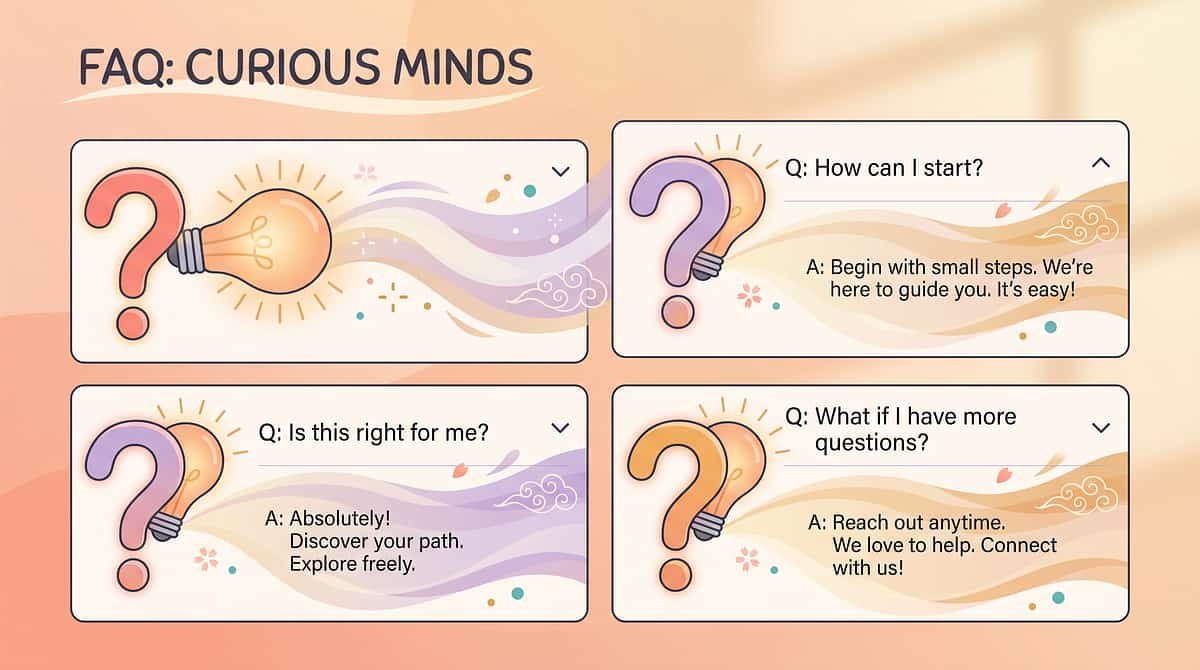 FAQ: CURIOUS MINDS

Q: How can I start?

A: Begin with small steps. We're here to guide you. It's easy!

Q: Is this right for me?

A: Absolutely! Discover your path. Explore freely.

Q: What if I have more questions?

A: Reach out anytime. We love to help. Connect with us!